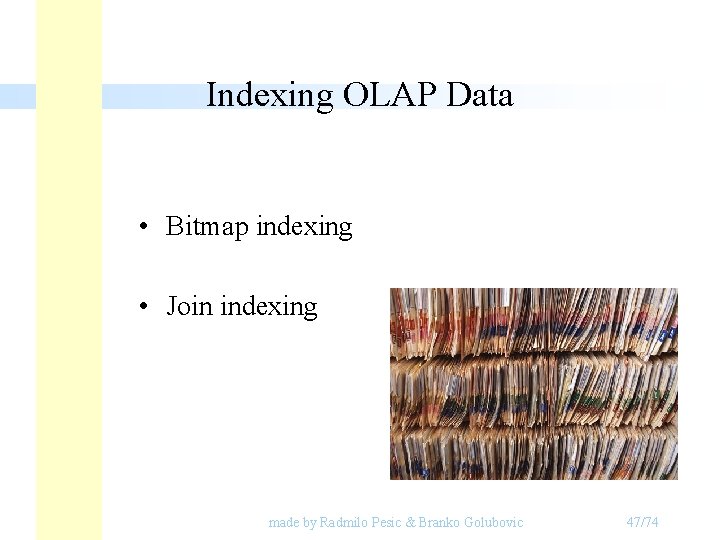 Indexing OLAP Data

• Bitmap indexing

• Join indexing

made by Radmilo Pesic & Branko Golubovic

47/74